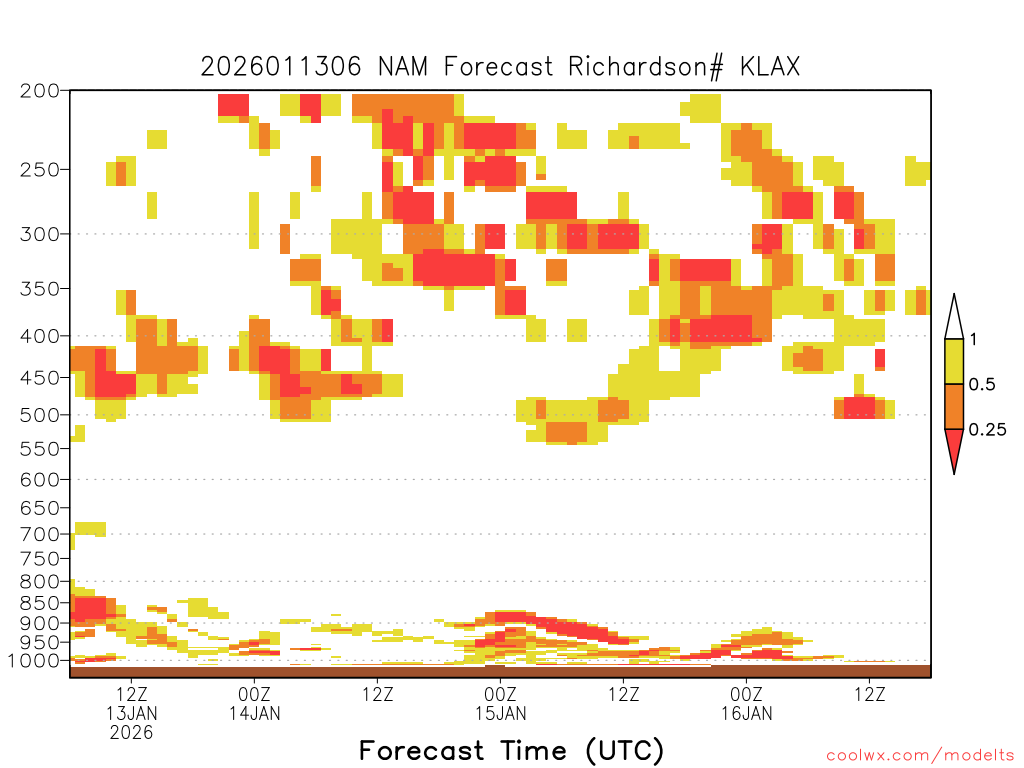 2026011306 NAM Forecast Richardson# KLAX

200
250
300
350
400
450
500
550
600
650
700
750
800
850
900
950
1000

1
0.5
0.25

12Z
13JAN
2026
00Z
14JAN
12Z
00Z
15JAN
12Z
00Z
16JAN
12Z

Forecast Time (UTC)

coolwx.com/modelts